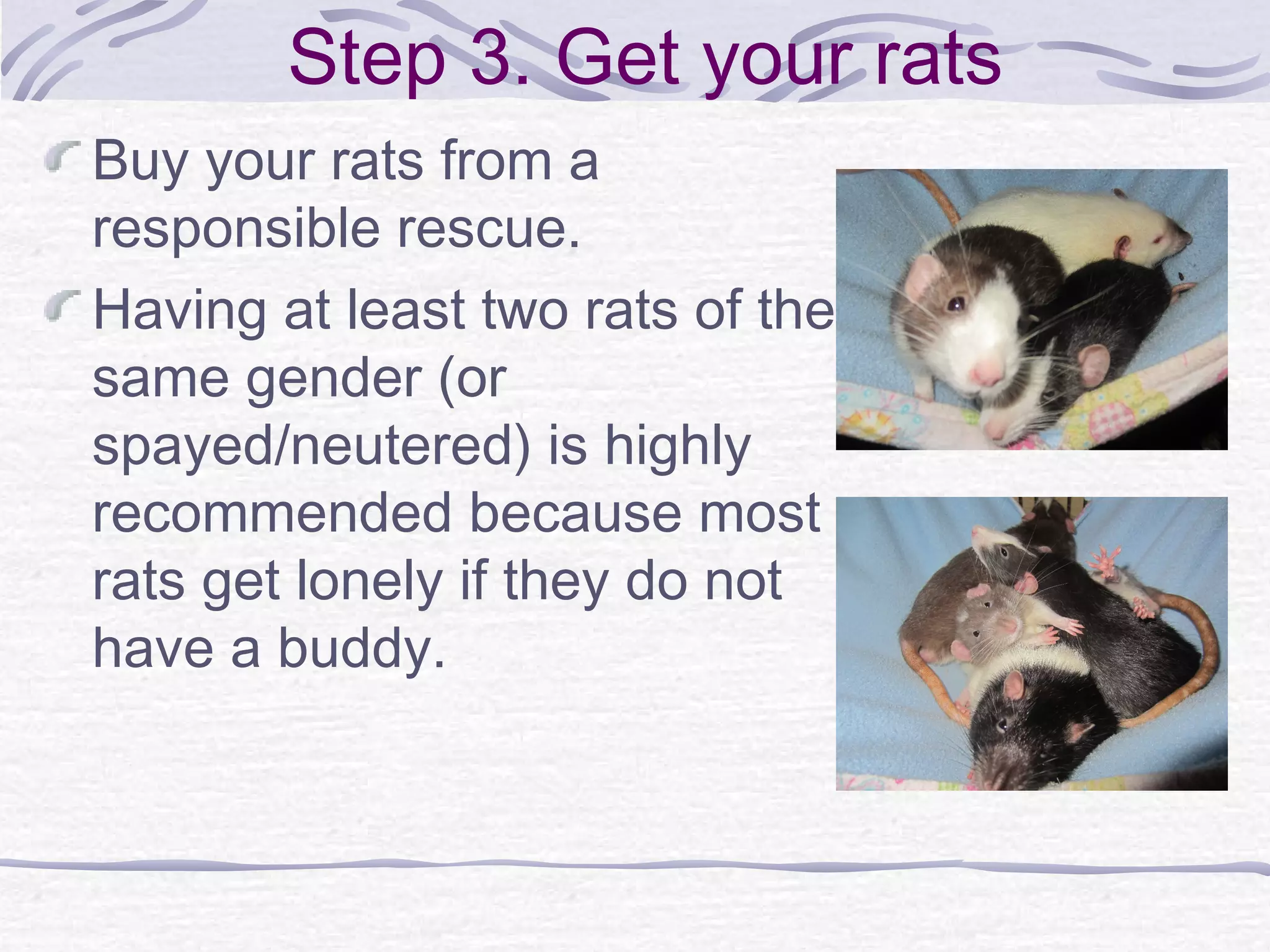 Step 3. Get your rats

Buy your rats from a responsible rescue.

Having at least two rats of the same gender (or spayed/neutered) is highly recommended because most rats get lonely if they do not have a buddy.